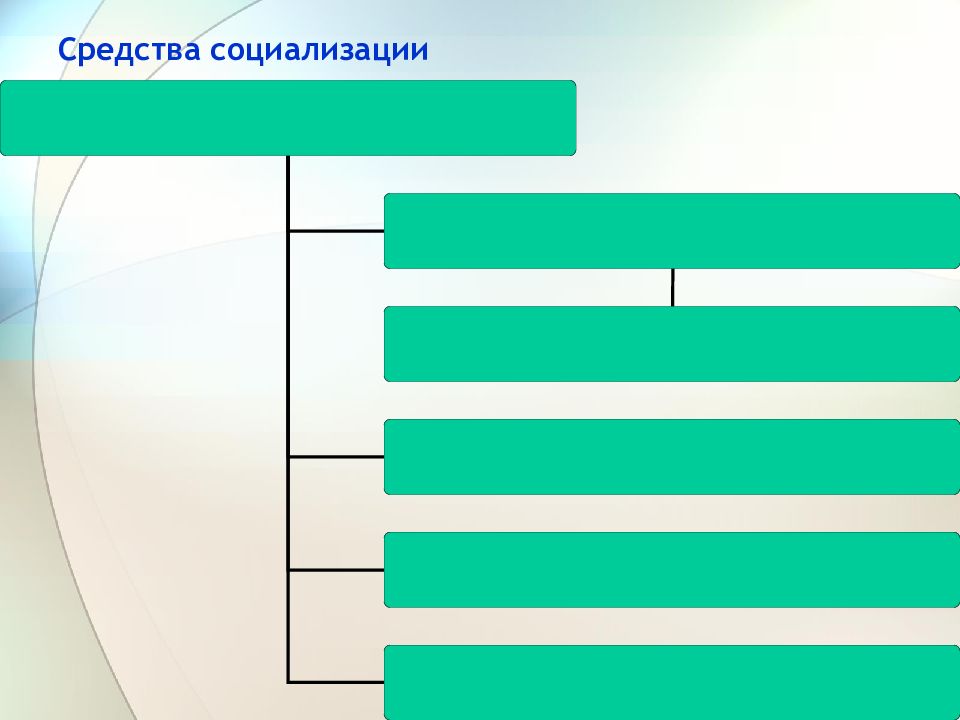 Средства социализации